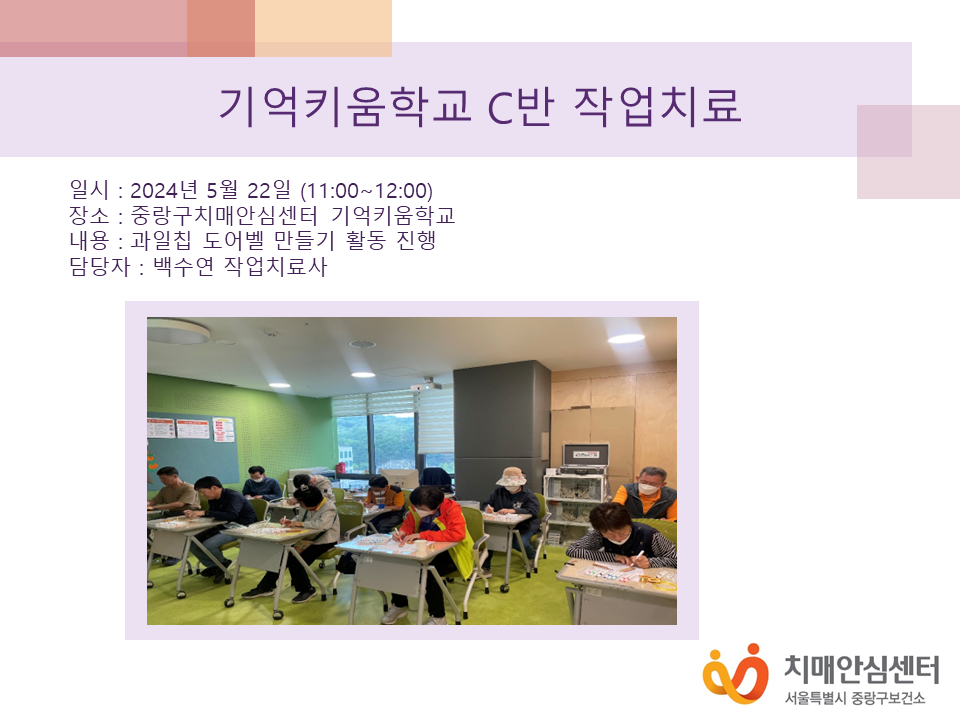 기억키움학교 C반 작업치료

일시 : 2024년 5월 22일 (11:00~12:00)
장소 : 중랑구치매안심센터 기억키움학교
내용 : 과일칩 도어벨 만들기 활동 진행
담당자 : 백수연 작업치료사

치매안심센터
서울특별시 중랑구보건소